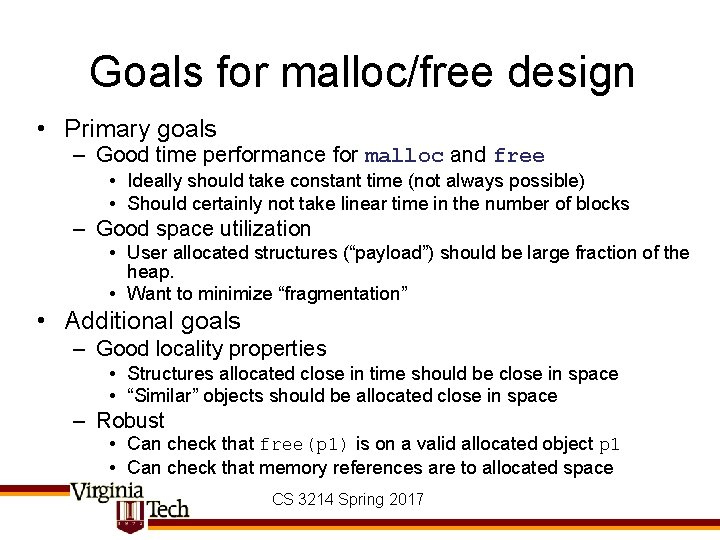 Goals for malloc/free design

• Primary goals
  – Good time performance for malloc and free
    • Ideally should take constant time (not always possible)
    • Should certainly not take linear time in the number of blocks
  – Good space utilization
    • User allocated structures (“payload”) should be large fraction of the heap.
    • Want to minimize “fragmentation”
• Additional goals
  – Good locality properties
    • Structures allocated close in time should be close in space
    • “Similar” objects should be allocated close in space
  – Robust
    • Can check that free(p1) is on a valid allocated object p1
    • Can check that memory references are to allocated space

Virginia Tech

CS 3214 Spring 2017